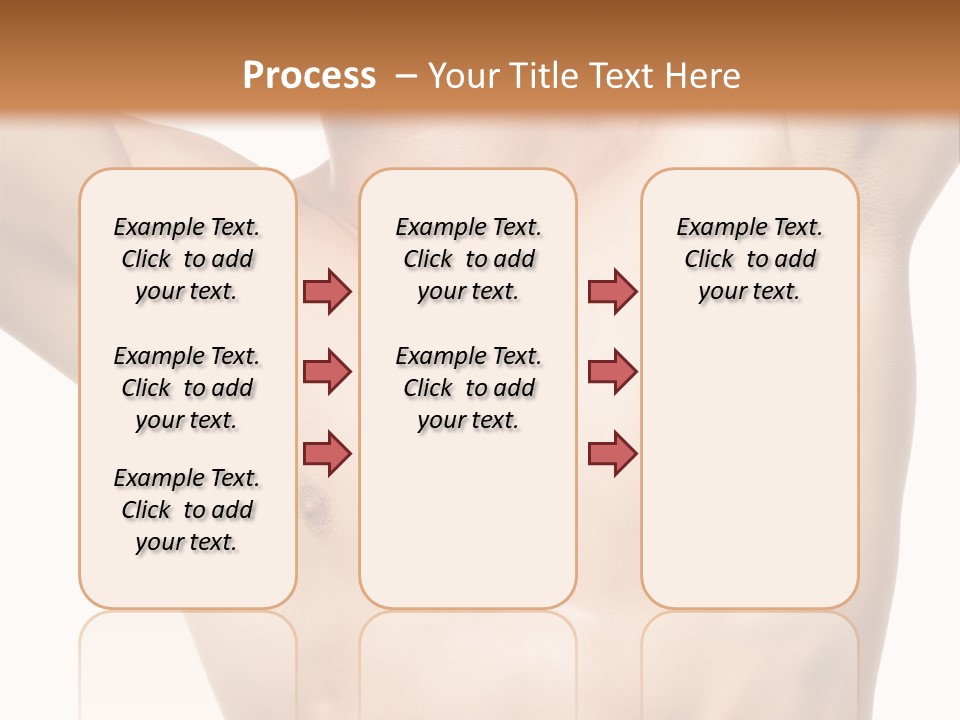 Process – Your Title Text Here

Example Text. Click to add your text.

Example Text. Click to add your text.

Example Text. Click to add your text.

Example Text. Click to add your text.

Example Text. Click to add your text.

Example Text. Click to add your text.